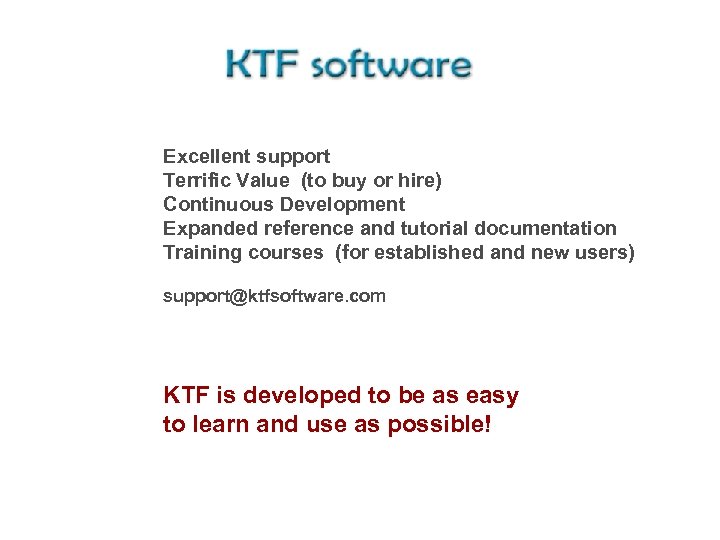 KTF software

Excellent support
Terrific Value  (to buy or hire)
Continuous Development
Expanded reference and tutorial documentation
Training courses  (for established and new users)

support@ktfsoftware.com

KTF is developed to be as easy to learn and use as possible!